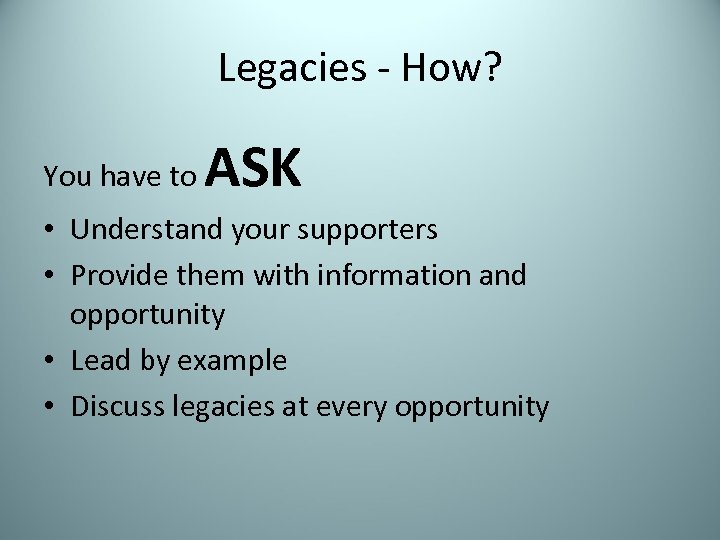 Legacies - How?

You have to ASK

• Understand your supporters
• Provide them with information and opportunity
• Lead by example
• Discuss legacies at every opportunity